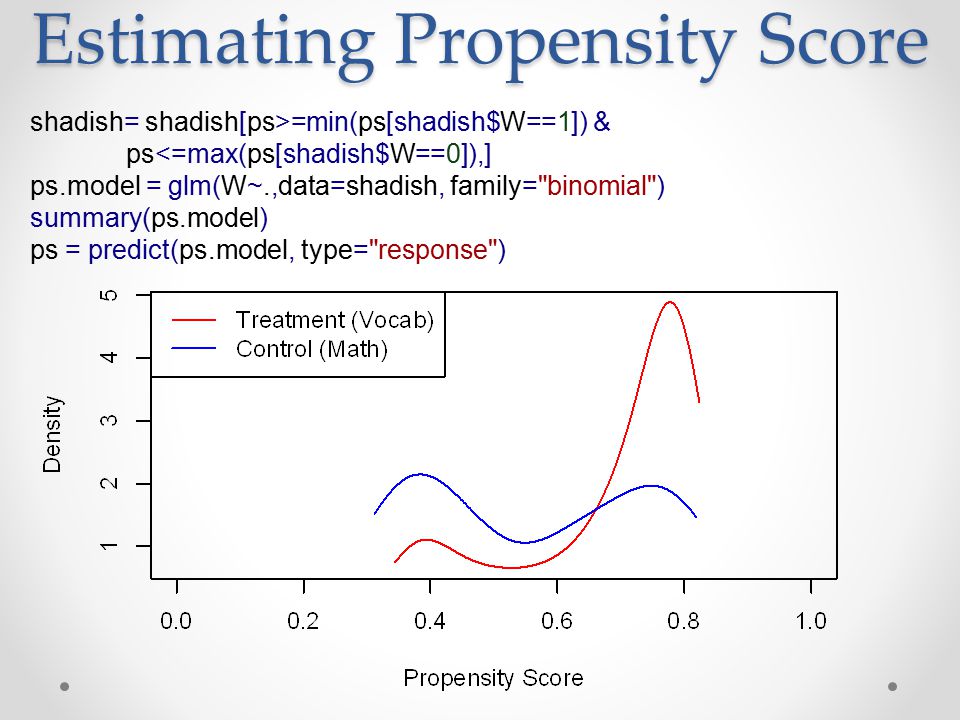 Estimating Propensity Score

shadish= shadish[ps>=min(ps[shadish$W==1]) & ps<=max(ps[shadish$W==0]),]
ps.model = glm(W~.,data=shadish, family="binomial")
summary(ps.model)
ps = predict(ps.model, type="response")

Treatment (Vocab)
Control (Math)

Density

5
4
3
2
1

0.0 0.2 0.4 0.6 0.8 1.0

Propensity Score